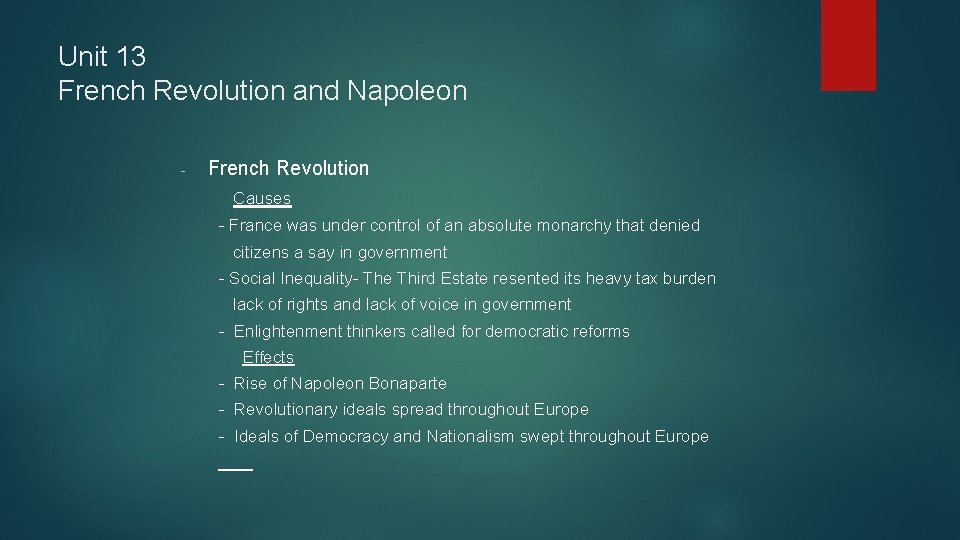 Unit 13
French Revolution and Napoleon

- French Revolution

Causes

- France was under control of an absolute monarchy that denied citizens a say in government

- Social Inequality- The Third Estate resented its heavy tax burden lack of rights and lack of voice in government

- Enlightenment thinkers called for democratic reforms

Effects

- Rise of Napoleon Bonaparte

- Revolutionary ideals spread throughout Europe

- Ideals of Democracy and Nationalism swept throughout Europe